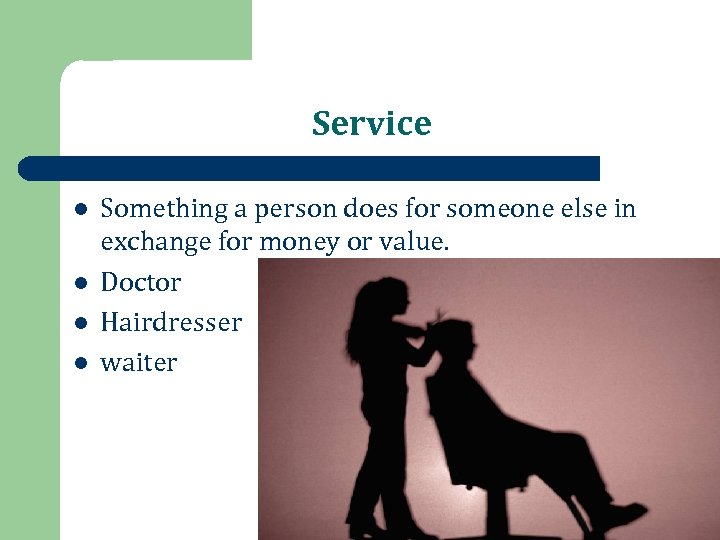 Service

- Something a person does for someone else in exchange for money or value.
- Doctor
- Hairdresser
- waiter